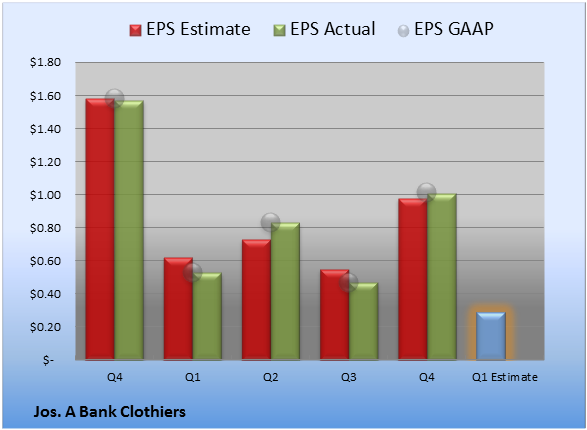 EPS Estimate EPS Actual EPS GAAP

$1.80
$1.60
$1.40
$1.20
$1.00
$0.80
$0.60
$0.40
$0.20
$-

Q4 Q1 Q2 Q3 Q4 Q1 Estimate

Jos. A Bank Clothiers